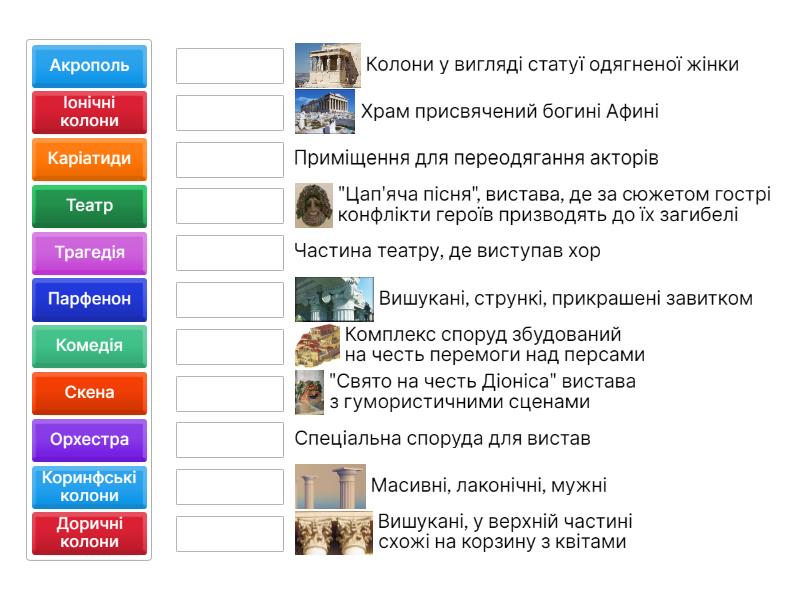 Акрополь
Іонічні колони
Каріатиди
Театр
Трагедія
Парфенон
Комедія
Скена
Орхестра
Коринфські колони
Доричні колони

Колони у вигляді статуї одягненої жінки
Храм присвячений богині Афині
Приміщення для переодягання акторів
"Цап'яча пісня", вистава, де за сюжетом гострі конфлікти героїв призводять до їх загибелі
Частина театру, де виступав хор
Вишукані, стрункі, прикрашені завитком
Комплекс споруд збудований на честь перемоги над персами
"Свято на честь Діоніса" вистава з гумористичними сценами
Спеціальна споруда для вистав
Масивні, лаконічні, мужні
Вишукані, у верхній частині схожі на корзину з квітами